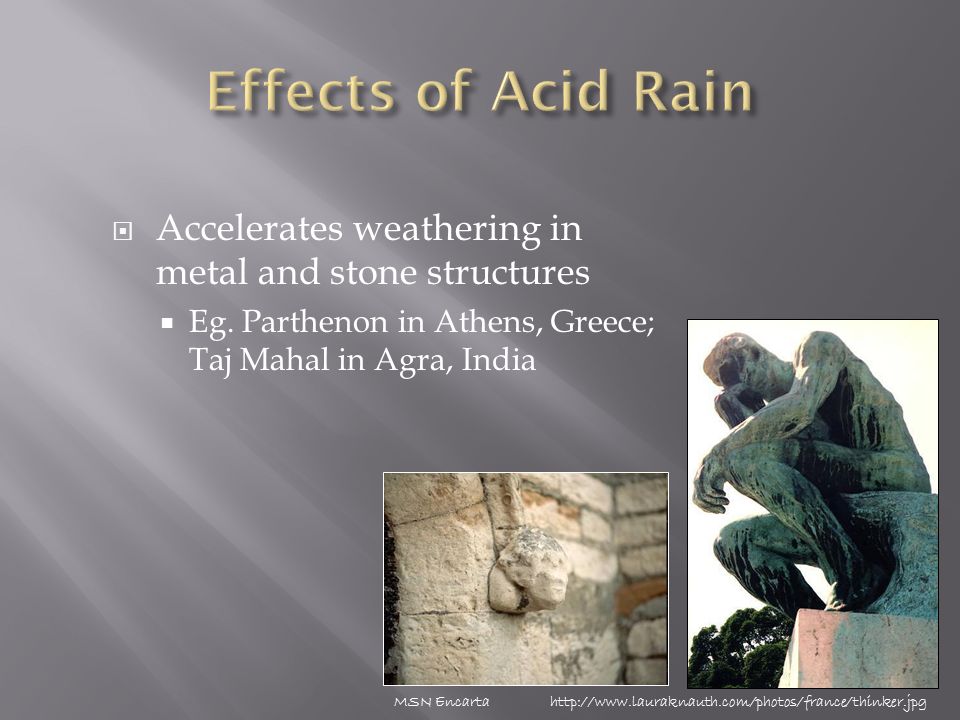 Effects of Acid Rain

Accelerates weathering in metal and stone structures

Eg. Parthenon in Athens, Greece; Taj Mahal in Agra, India

MSN Encarta

http://www.lauraknauth.com/photos/france/thinker.jpg